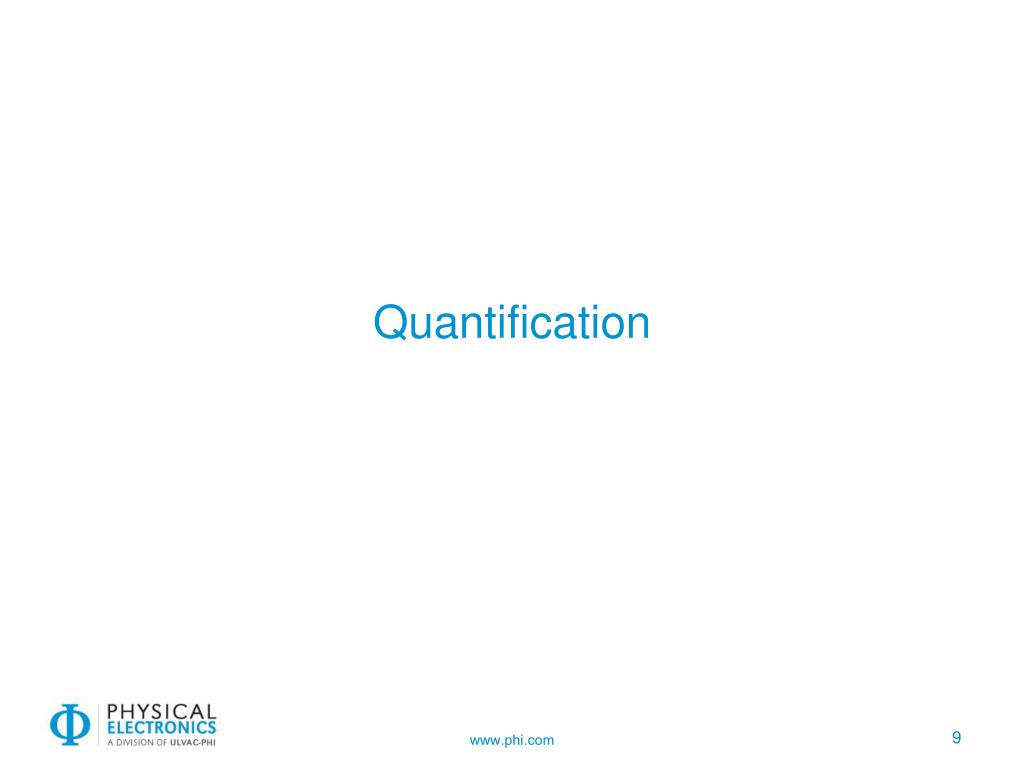 Quantification

Φ PHYSICAL ELECTRONICS
A DIVISION OF ULVAC-PHI

www.phi.com

9